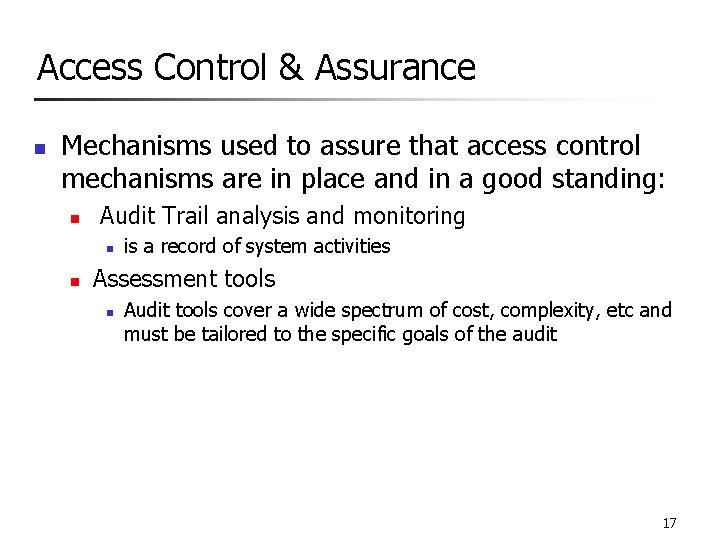 Access Control & Assurance

Mechanisms used to assure that access control mechanisms are in place and in a good standing:

Audit Trail analysis and monitoring

is a record of system activities

Assessment tools

Audit tools cover a wide spectrum of cost, complexity, etc and must be tailored to the specific goals of the audit

17